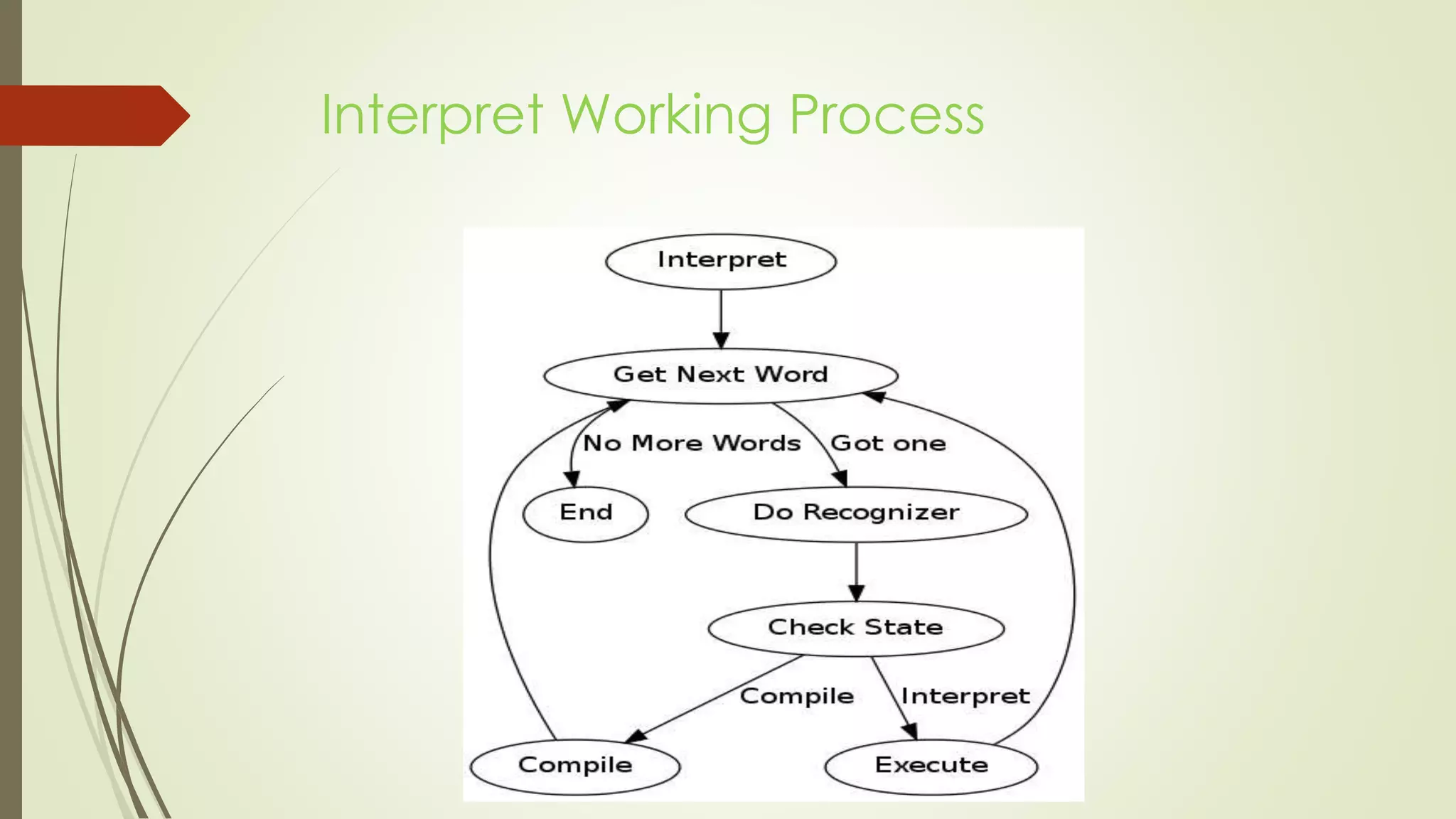 Interpret Working Process

Interpret

Get Next Word

No More Words

Got one

End

Do Recognizer

Check State

Compile

Interpret

Compile

Execute